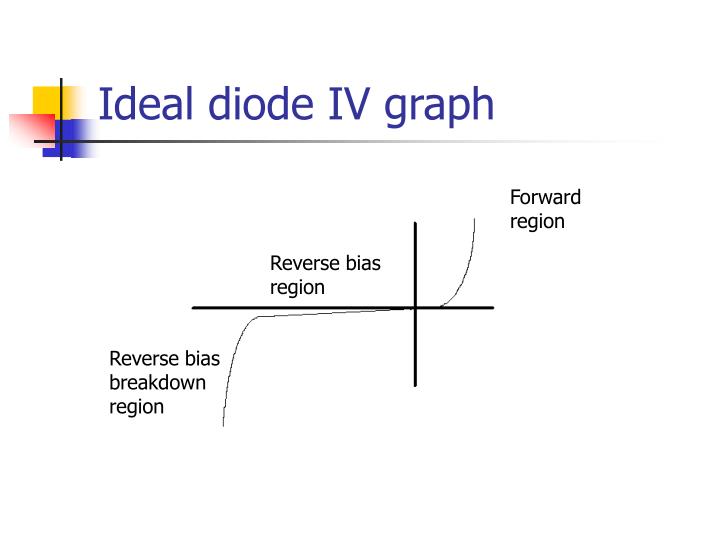 Ideal diode IV graph

Forward region

Reverse bias region

Reverse bias breakdown region